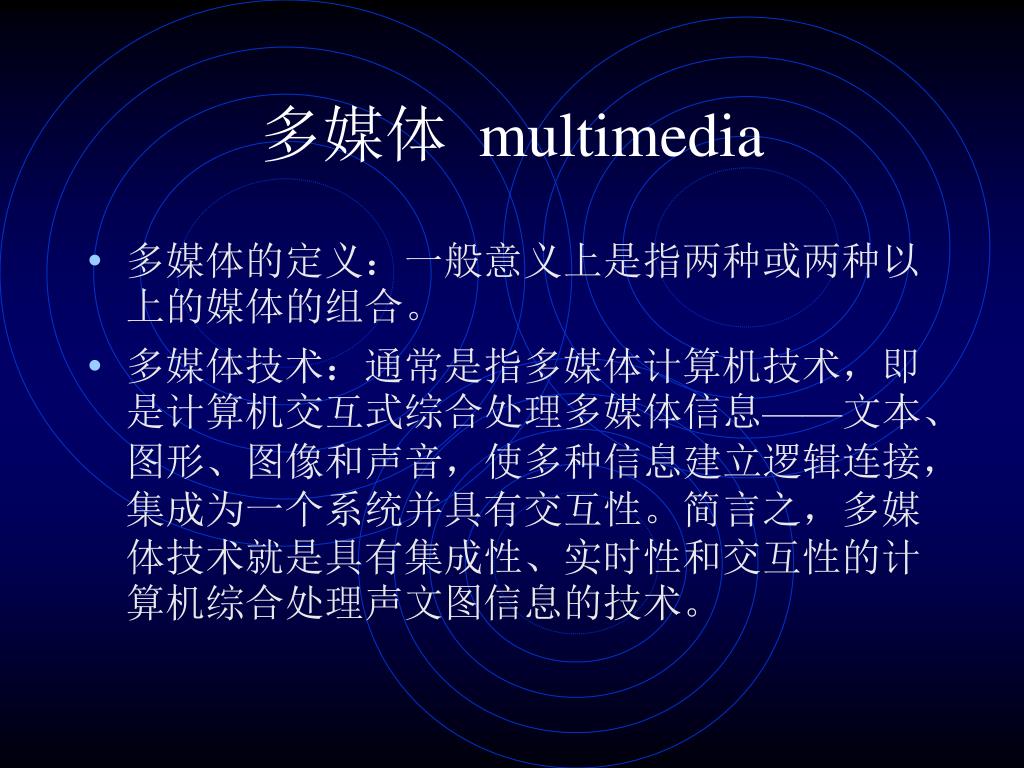 多媒体 multimedia

• 多媒体的定义：一般意义上是指两种或两种以上的媒体的组合。

• 多媒体技术：通常是指多媒体计算机技术，即是计算机交互式综合处理多媒体信息——文本、图形、图像和声音，使多种信息建立逻辑连接，集成为一个系统并具有交互性。简言之，多媒体技术就是具有集成性、实时性和交互性的计算机综合处理声文图信息的技术。